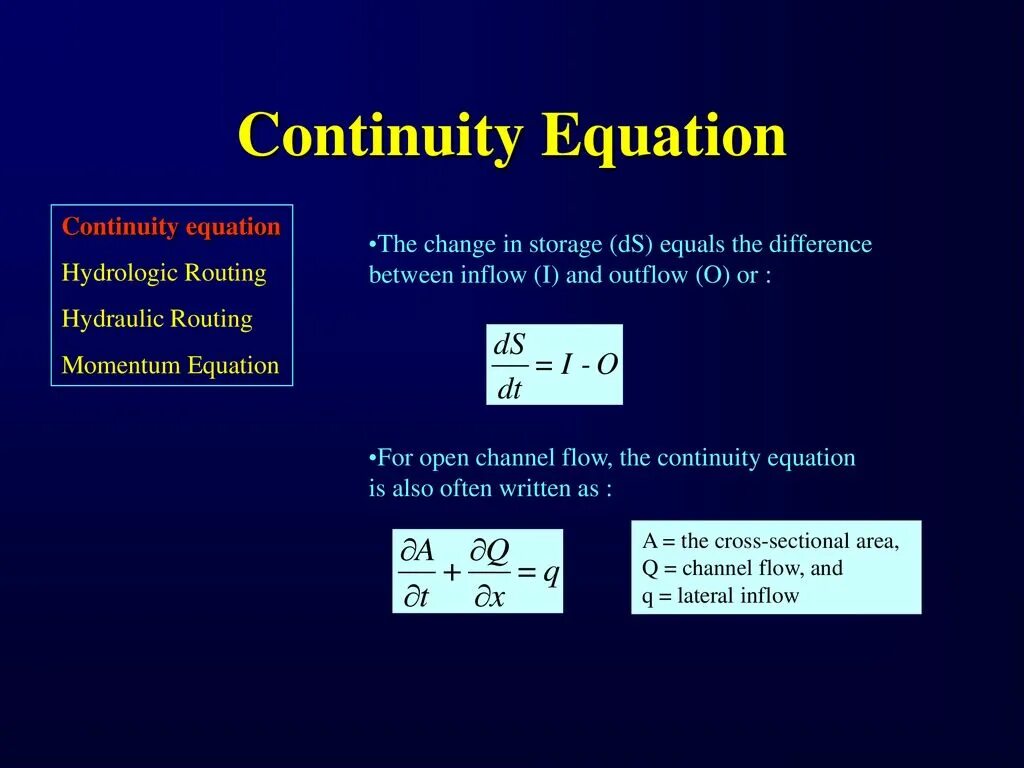 Continuity Equation

Continuity equation
Hydrologic Routing
Hydraulic Routing
Momentum Equation

•The change in storage (dS) equals the difference between inflow (I) and outflow (O) or :

$\frac{dS}{dt} = I - O$

•For open channel flow, the continuity equation is also often written as :

$\frac{\partial A}{\partial t} + \frac{\partial Q}{\partial x} = q$

A = the cross-sectional area,
Q = channel flow, and
q = lateral inflow